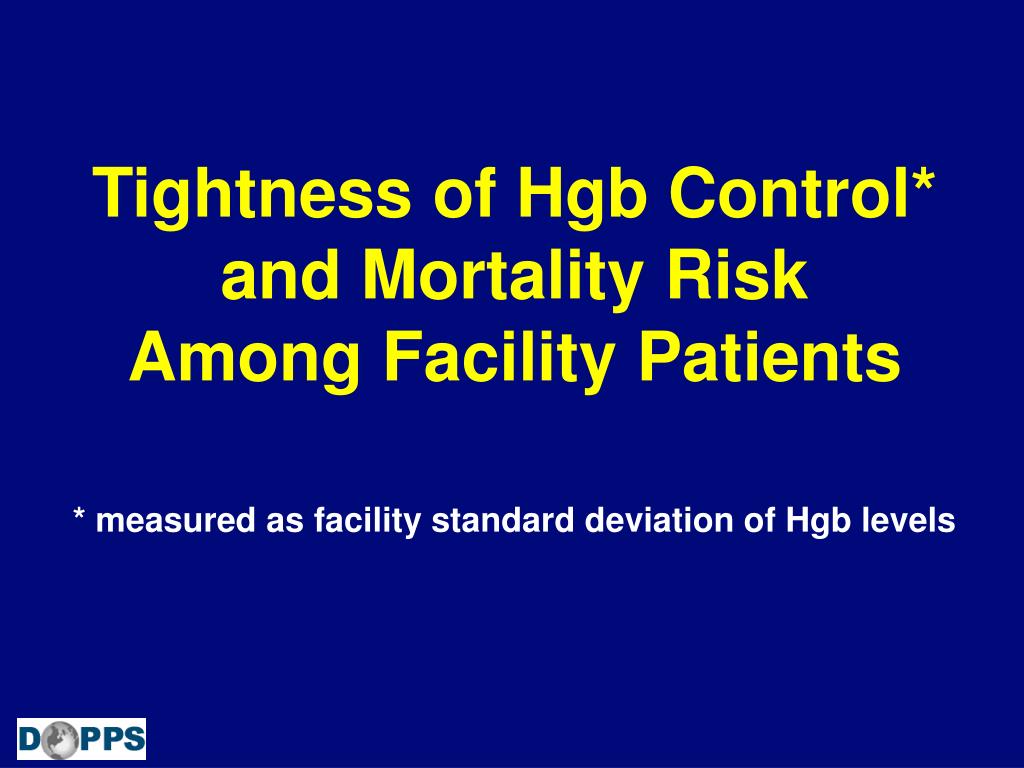 Tightness of Hgb Control* and Mortality Risk Among Facility Patients

* measured as facility standard deviation of Hgb levels

DOPPS